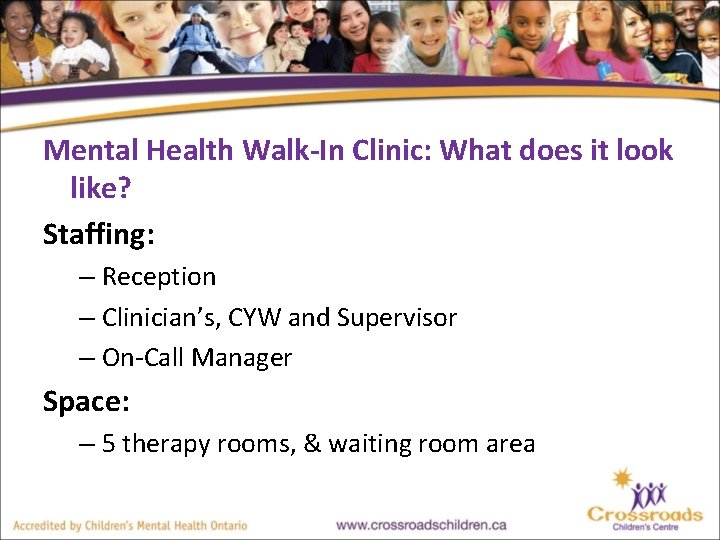 Mental Health Walk-In Clinic: What does it look like?

Staffing:

– Reception

– Clinician's, CYW and Supervisor

– On-Call Manager

Space:

– 5 therapy rooms, & waiting room area

Accredited by Children's Mental Health Ontario

www.crossroadschildren.ca

Crossroads
Children's Centre